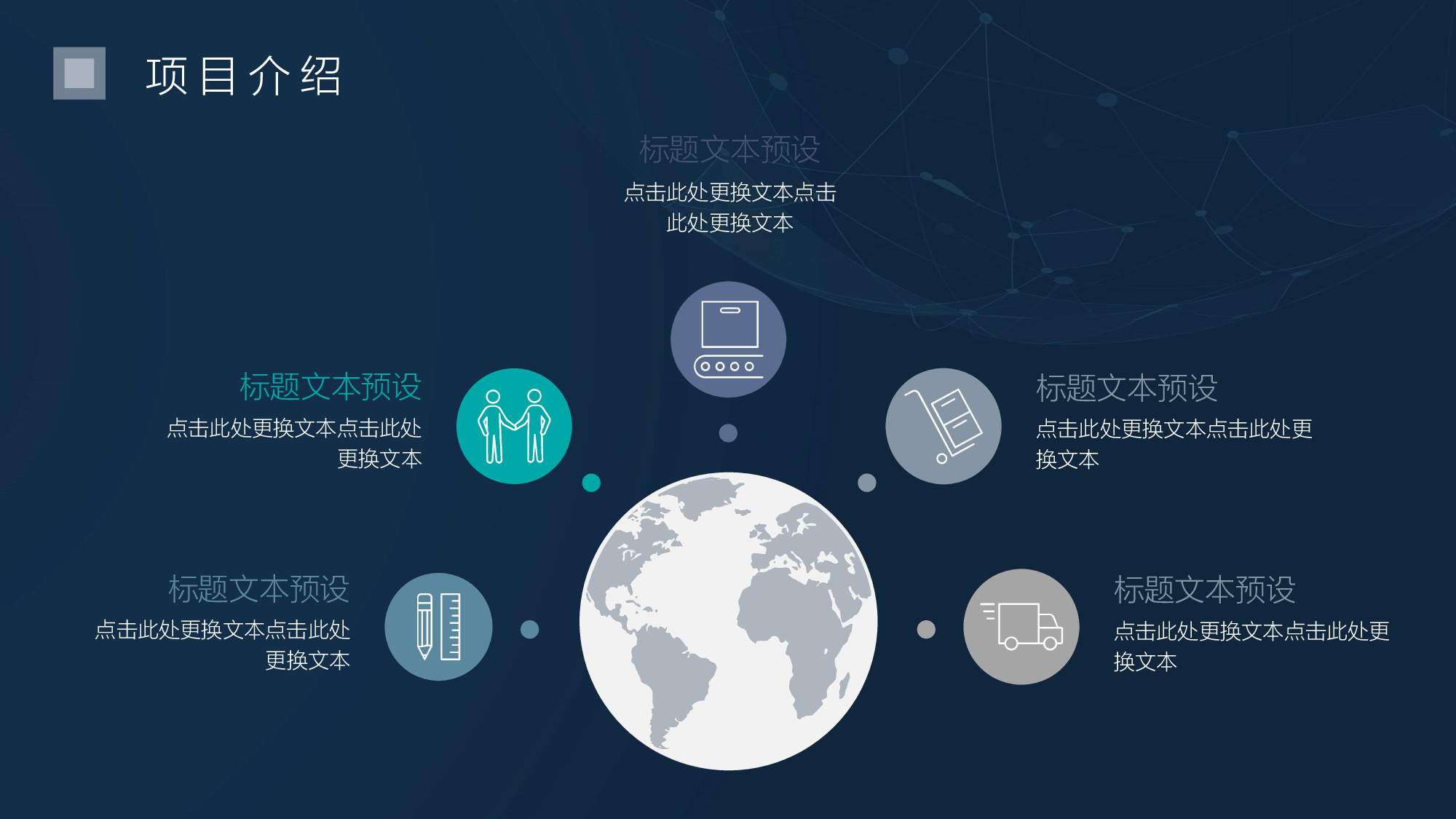 项目介绍

标题文本预设
点击此处更换文本点击此处更换文本

标题文本预设
点击此处更换文本点击此处更换文本

标题文本预设
点击此处更换文本点击此处更换文本

标题文本预设
点击此处更换文本点击此处更换文本

标题文本预设
点击此处更换文本点击此处更换文本